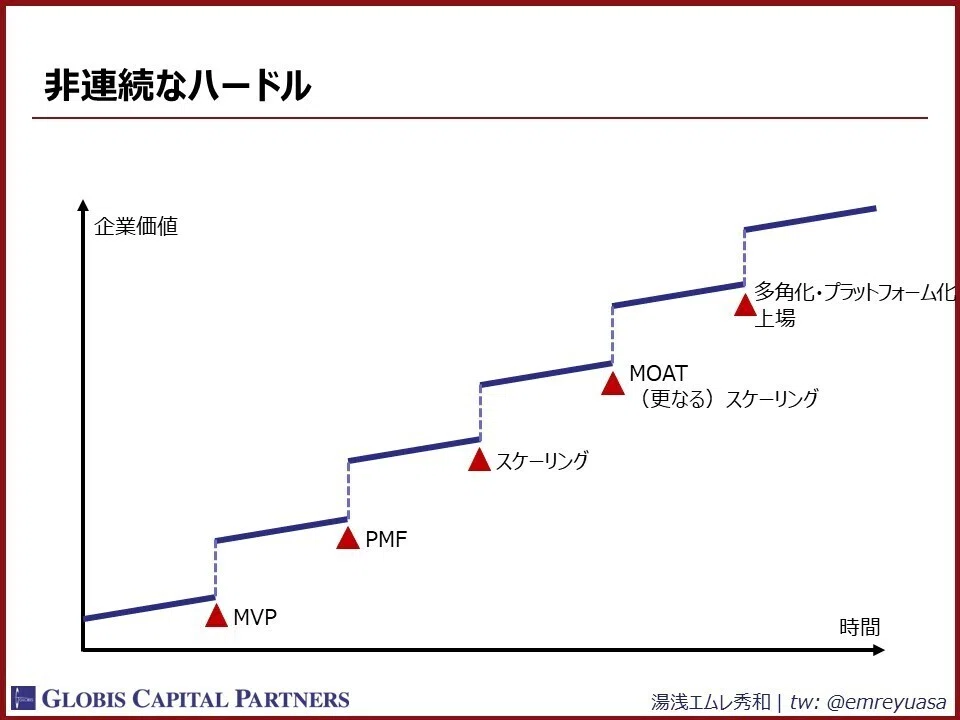 非連続なハードル

企業価値

多角化・プラットフォーム化
上場

MOAT
（更なる）スケーリング

スケーリング

PMF

MVP

時間

GLOBIS CAPITAL PARTNERS

湯浅エムレ秀和 | tw: @emreyuasa